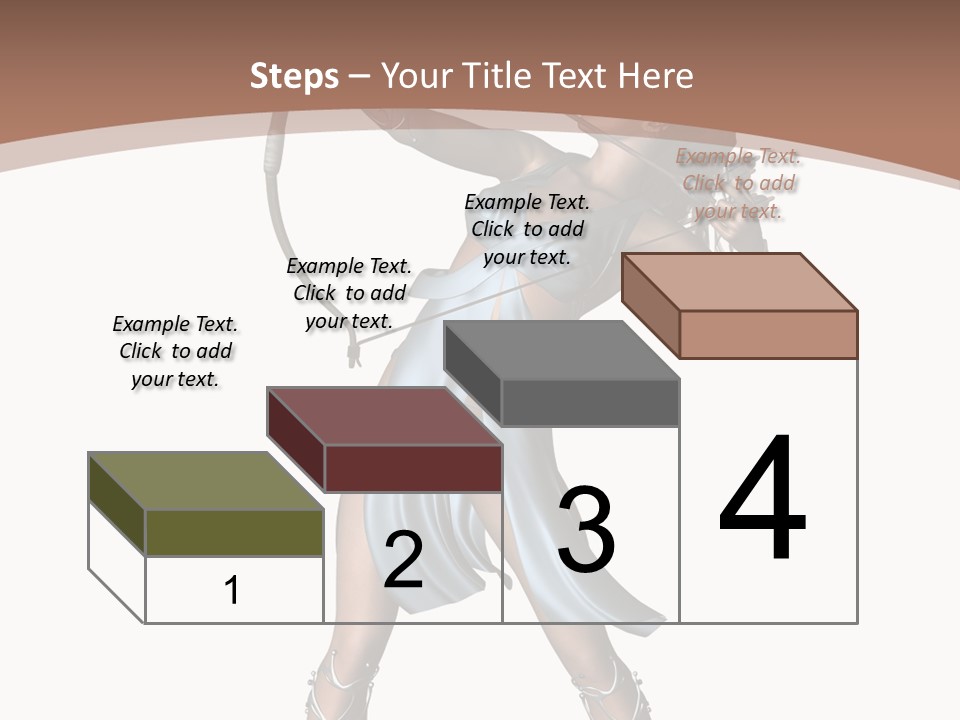 Steps – Your Title Text Here

Example Text. Click to add your text.

Example Text. Click to add your text.

Example Text. Click to add your text.

Example Text. Click to add your text.

1

2

3

4